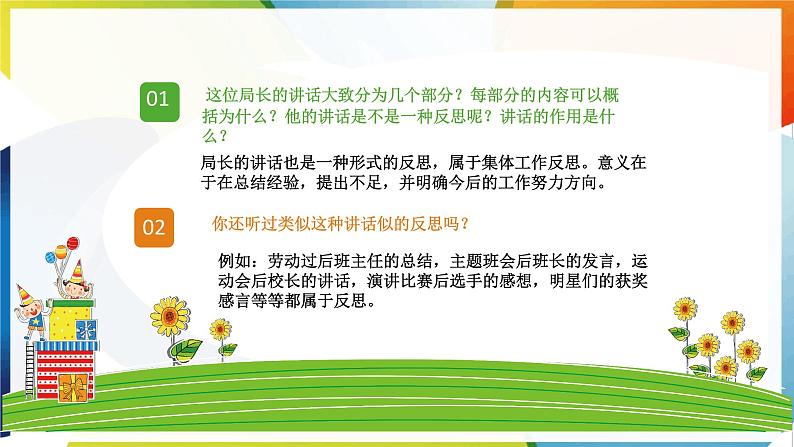 01

这位局长的讲话大致分为几个部分？每部分的内容可以概括为什么？他的讲话是不是一种反思呢？讲话的作用是什么？

局长的讲话也是一种形式的反思，属于集体工作反思。意义在于在总结经验，提出不足，并明确今后的工作努力方向。

02

你还听过类似这种讲话似的反思吗？

例如：劳动过后班主任的总结，主题班会后班长的发言，运动会后校长的讲话，演讲比赛后选手的感想，明星们的获奖感言等等都属于反思。